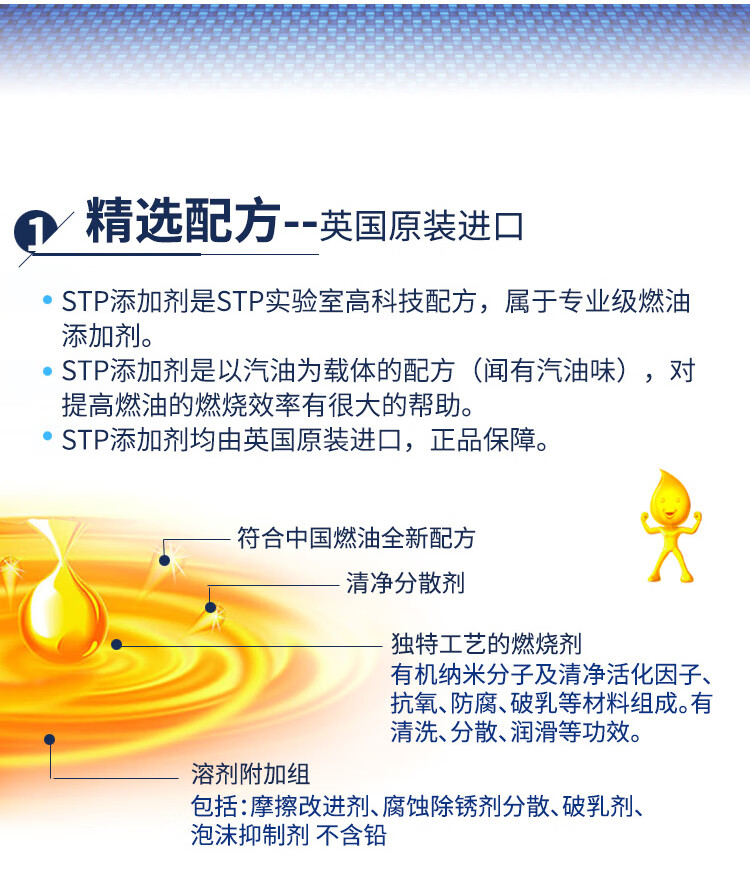 1 精选配方--英国原装进口

• STP添加剂是STP实验室高科技配方，属于专业级燃油添加剂。
• STP添加剂是以汽油为载体的配方（闻有汽油味），对提高燃油的燃烧效率有很大的帮助。
• STP添加剂均由英国原装进口，正品保障。

符合中国燃油全新配方

清净分散剂

独特工艺的燃烧剂
有机纳米分子及清净活化因子、抗氧、防腐、破乳等材料组成。有清洗、分散、润滑等功效。

溶剂附加组
包括：摩擦改进剂、腐蚀除锈剂分散、破乳剂、泡沫抑制剂 不含铅